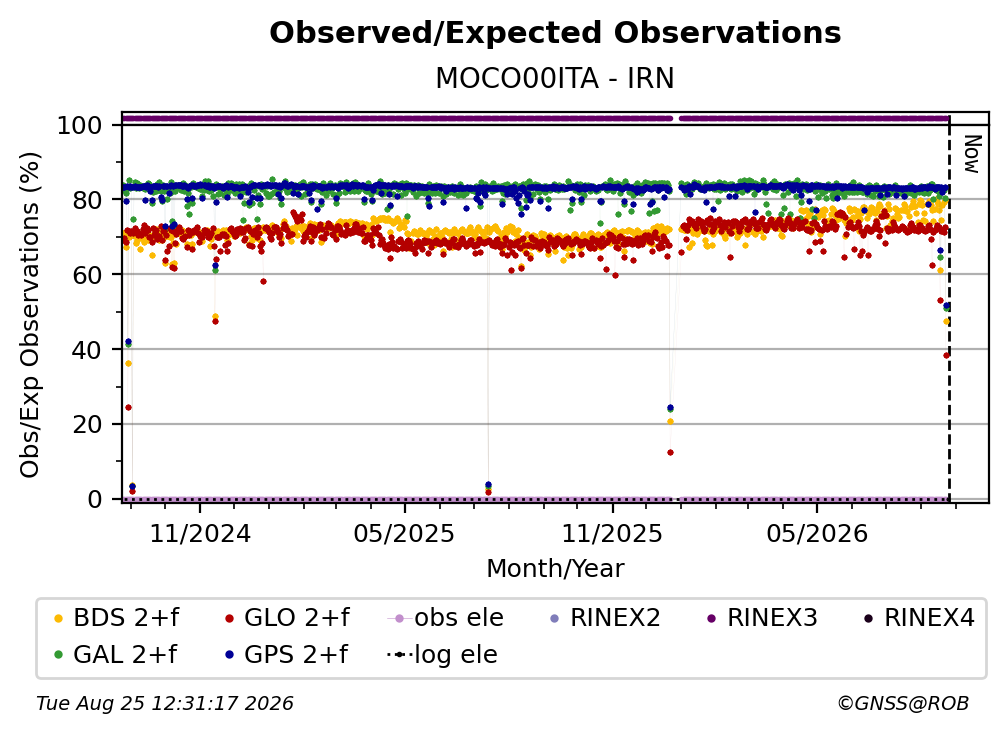 Observed/Expected Observations

MOCO00ITA - IRN

Obs/Exp Observations (%)

100
80
60
40
20
0

Now

11/2024
05/2025
11/2025
05/2026

Month/Year

BDS 2+f
GLO 2+f
obs ele
RINEX2
RINEX3
RINEX4
GAL 2+f
GPS 2+f
log ele

Tue Aug 25 12:31:17 2026

©GNSS@ROB